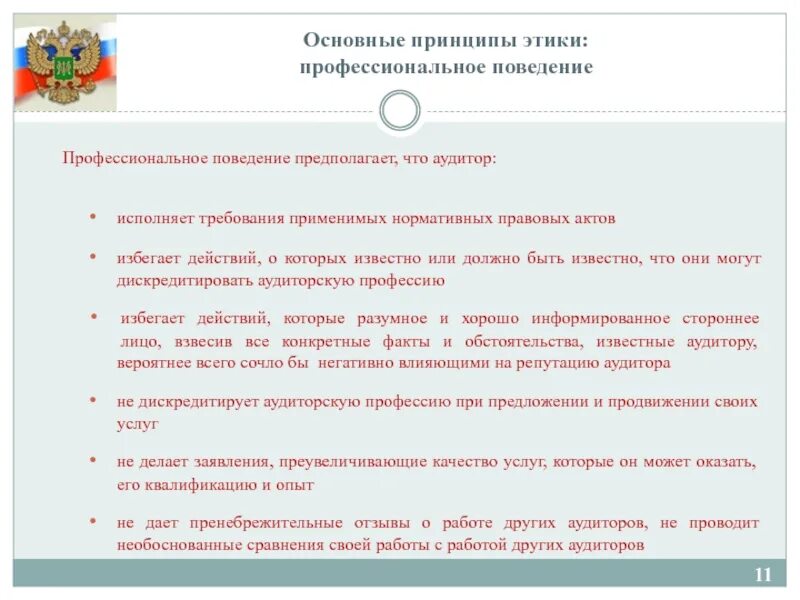 Основные принципы этики: профессиональное поведение

Профессиональное поведение предполагает, что аудитор:

• исполняет требования применимых нормативных правовых актов

• избегает действий, о которых известно или должно быть известно, что они могут дискредитировать аудиторскую профессию

• избегает действий, которые разумное и хорошо информированное стороннее лицо, взвесив все конкретные факты и обстоятельства, известные аудитору, вероятнее всего сочло бы негативно влияющими на репутацию аудитора

• не дискредитирует аудиторскую профессию при предложении и продвижении своих услуг

• не делает заявления, преувеличивающие качество услуг, которые он может оказать, его квалификацию и опыт

• не дает пренебрежительные отзывы о работе других аудиторов, не проводит необоснованные сравнения своей работы с работой других аудиторов

11